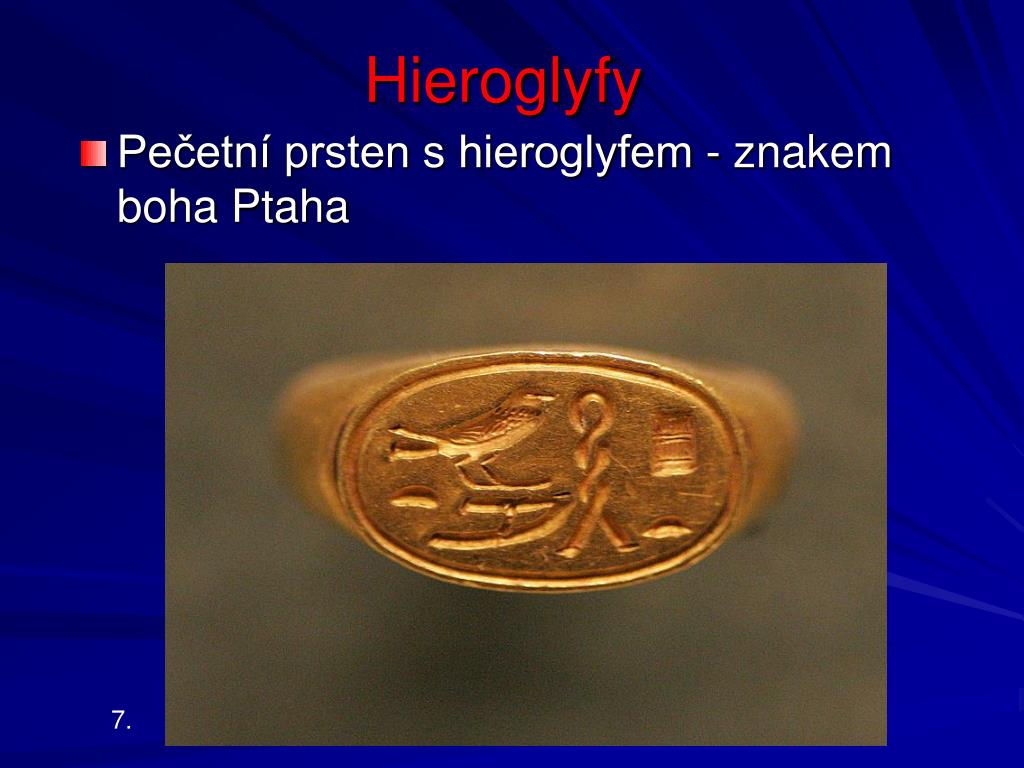 Hieroglyfy

Pečetní prsten s hieroglyfem - znakem boha Ptaha

7.